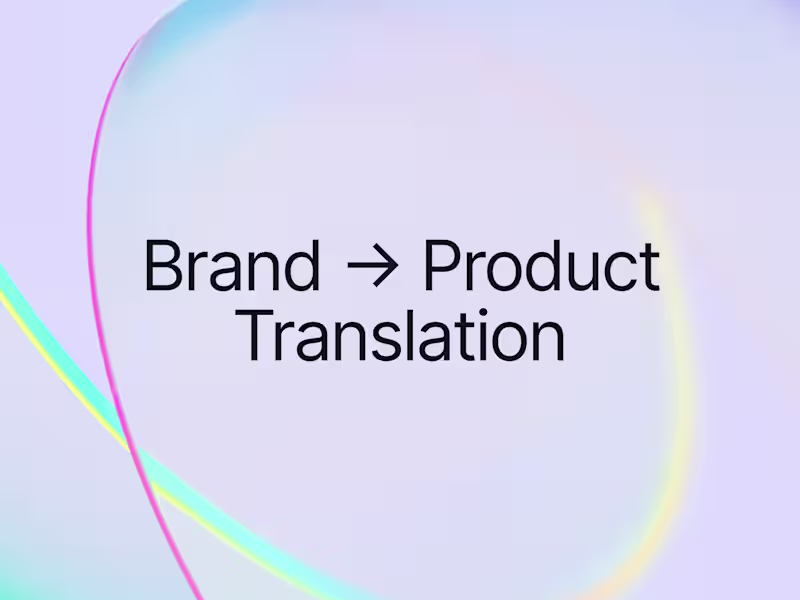 Brand → Product Translation